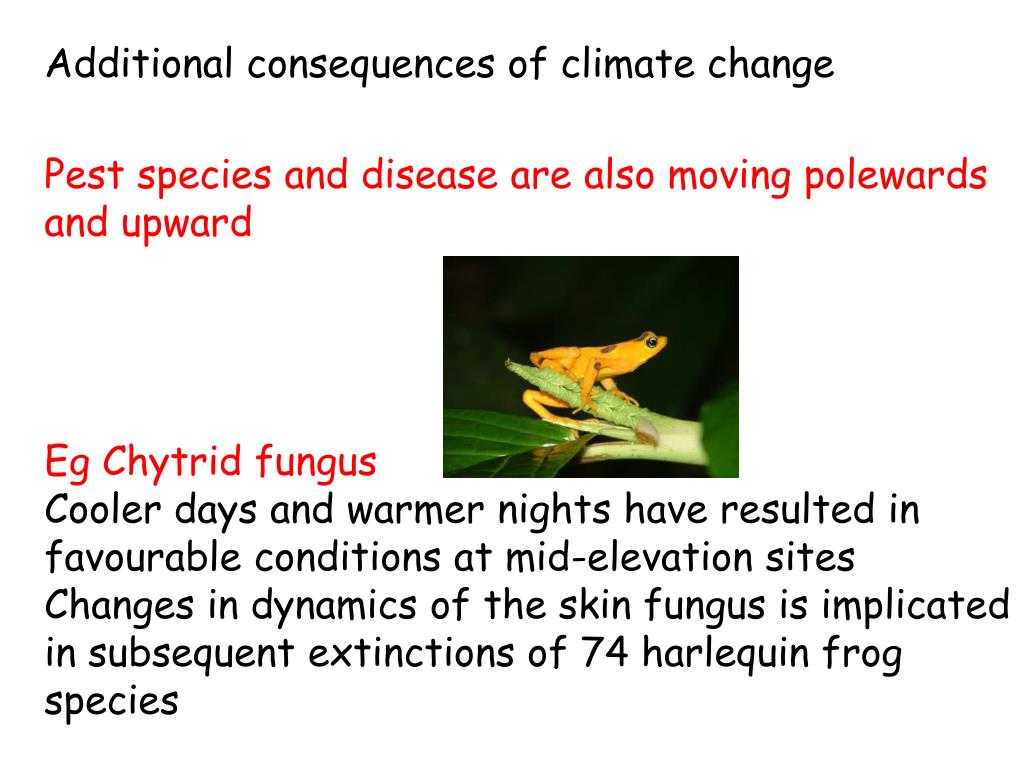 Additional consequences of climate change

Pest species and disease are also moving polewards and upward

Eg Chytrid fungus
Cooler days and warmer nights have resulted in favourable conditions at mid-elevation sites
Changes in dynamics of the skin fungus is implicated in subsequent extinctions of 74 harlequin frog species